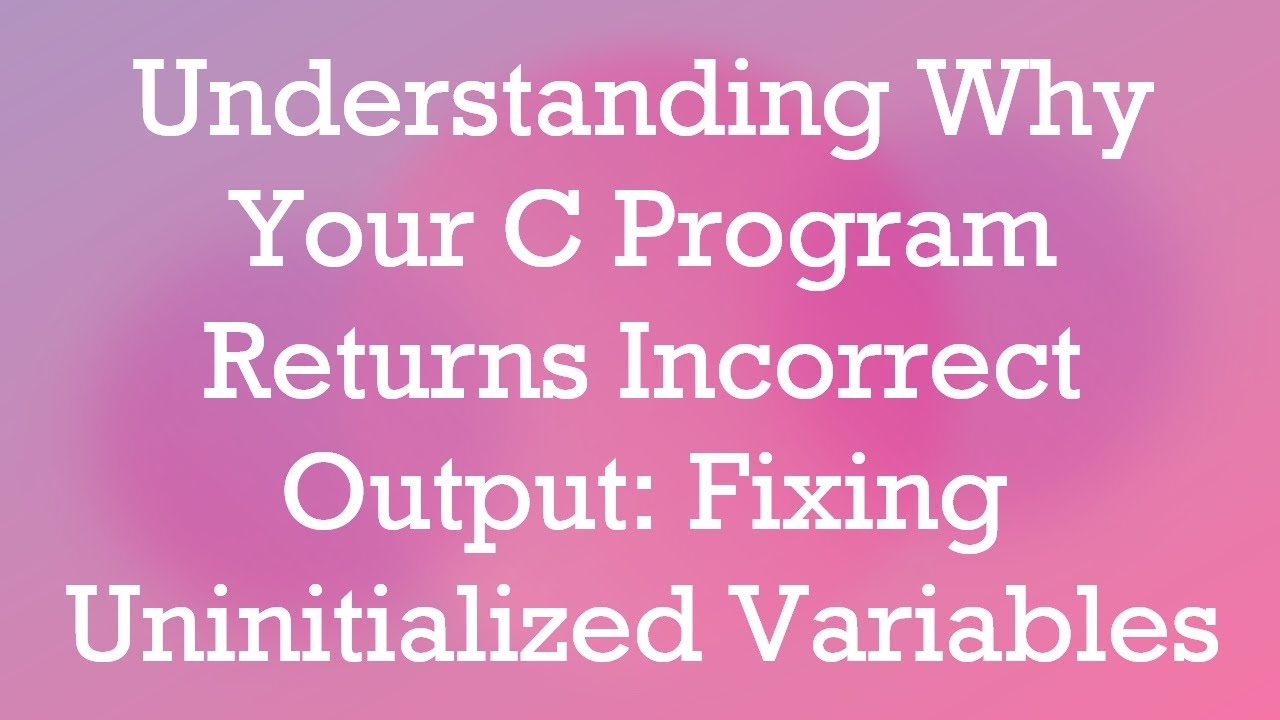 Understanding Why Your C Program Returns Incorrect Output: Fixing Uninitialized Variables